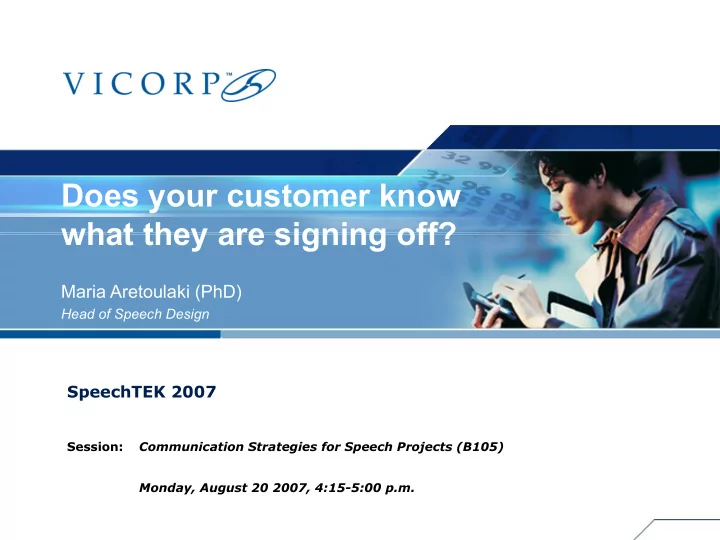 VICORP™

Does your customer know what they are signing off?

Maria Aretoulaki (PhD)
Head of Speech Design

SpeechTEK 2007

Session: Communication Strategies for Speech Projects (B105)

Monday, August 20 2007, 4:15-5:00 p.m.